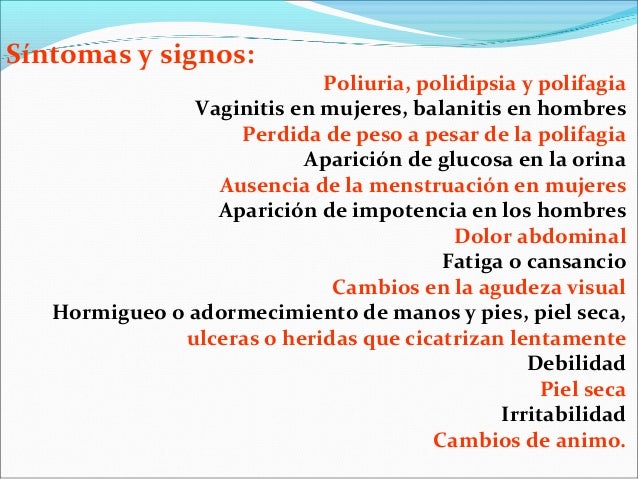 Síntomas y signos:

Poliuria, polidipsia y polifagia
Vaginitis en mujeres, balanitis en hombres
Perdida de peso a pesar de la polifagia
Aparición de glucosa en la orina
Ausencia de la menstruación en mujeres
Aparición de impotencia en los hombres
Dolor abdominal
Fatiga o cansancio
Cambios en la agudeza visual
Hormigueo o adormecimiento de manos y pies, piel seca,
ulceras o heridas que cicatrizan lentamente
Debilidad
Piel seca
Irritabilidad
Cambios de animo.